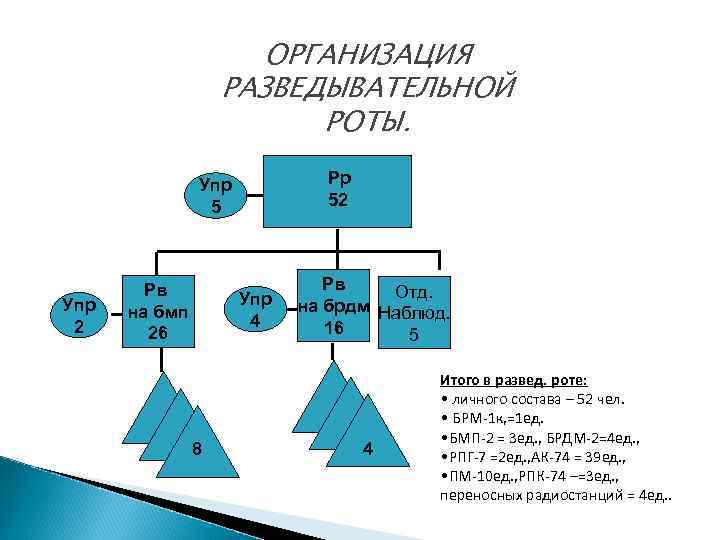 ОРГАНИЗАЦИЯ РАЗВЕДЫВАТЕЛЬНОЙ РОТЫ.

Упр
5

Рр
52

Упр
2

Рв
на бмп
26

Упр
4

Рв
на брдм
16

Отд.
Наблюд.
5

8

4

Итого в развед. роте:
• личного состава – 52 чел.
• БРМ-1к,=1ед.
•БМП-2 = 3ед., БРДМ-2=4ед.,
•РПГ-7 =2ед.,АК-74 = 39ед.,
•ПМ-10ед.,РПК-74 –=3ед.,
переносных радиостанций = 4ед..